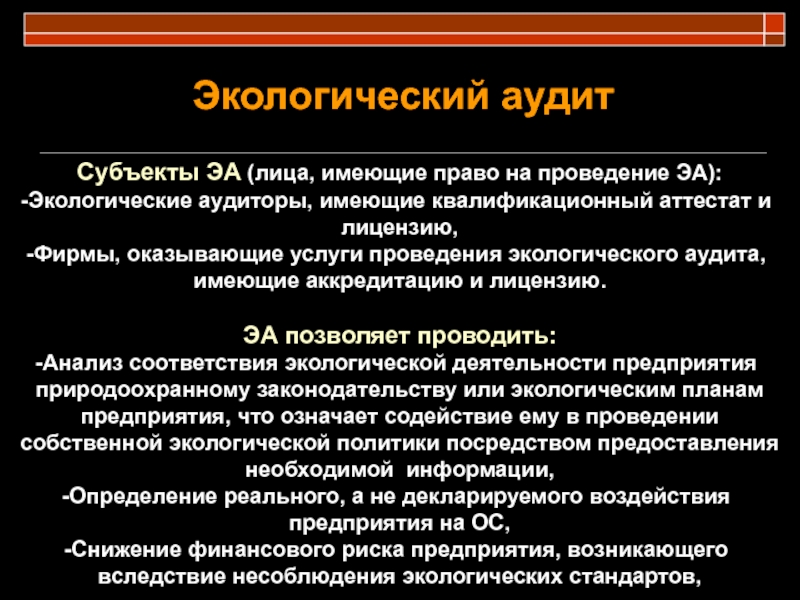 Экологический аудит

Субъекты ЭА (лица, имеющие право на проведение ЭА):
-Экологические аудиторы, имеющие квалификационный аттестат и лицензию,
-Фирмы, оказывающие услуги проведения экологического аудита, имеющие аккредитацию и лицензию.

ЭА позволяет проводить:
-Анализ соответствия экологической деятельности предприятия природоохранному законодательству или экологическим планам предприятия, что означает содействие ему в проведении собственной экологической политики посредством предоставления необходимой информации,
-Определение реального, а не декларируемого воздействия предприятия на ОС,
-Снижение финансового риска предприятия, возникающего вследствие несоблюдения экологических стандартов,